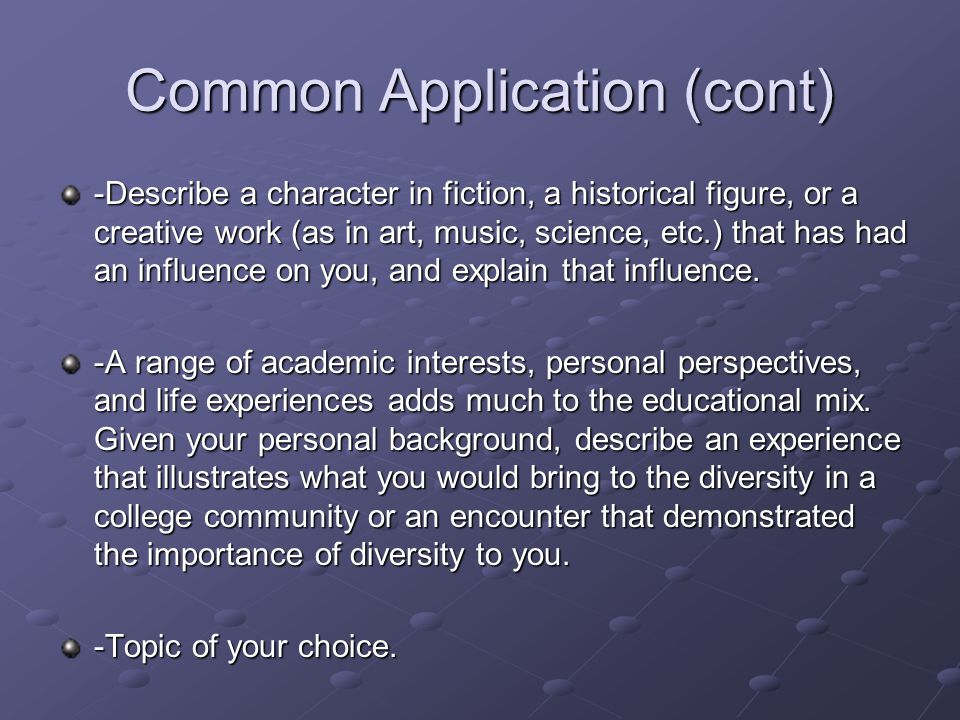 Common Application (cont)

-Describe a character in fiction, a historical figure, or a creative work (as in art, music, science, etc.) that has had an influence on you, and explain that influence.

-A range of academic interests, personal perspectives, and life experiences adds much to the educational mix. Given your personal background, describe an experience that illustrates what you would bring to the diversity in a college community or an encounter that demonstrated the importance of diversity to you.

-Topic of your choice.